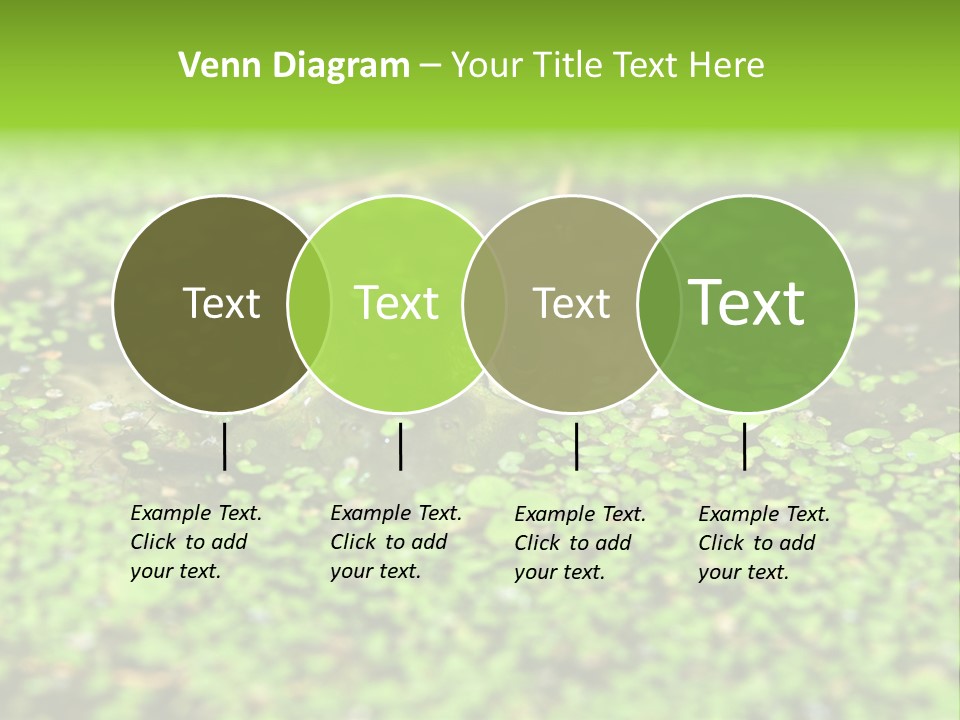 Venn Diagram – Your Title Text Here

Text

Text

Text

Text

Example Text. Click to add your text.

Example Text. Click to add your text.

Example Text. Click to add your text.

Example Text. Click to add your text.